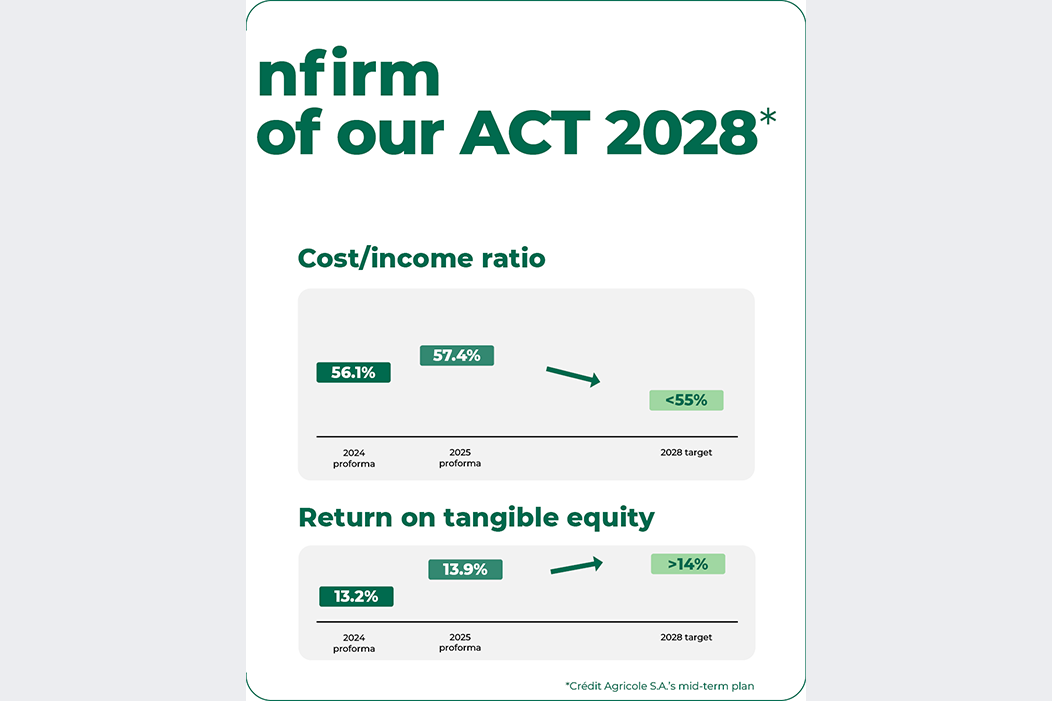 nfirm
of our ACT 2028*

Cost/income ratio

56.1%
57.4%
<55%

2024 proforma
2025 proforma
2028 target

Return on tangible equity

13.2%
13.9%
>14%

2024 proforma
2025 proforma
2028 target

*Crédit Agricole S.A.'s mid-term plan